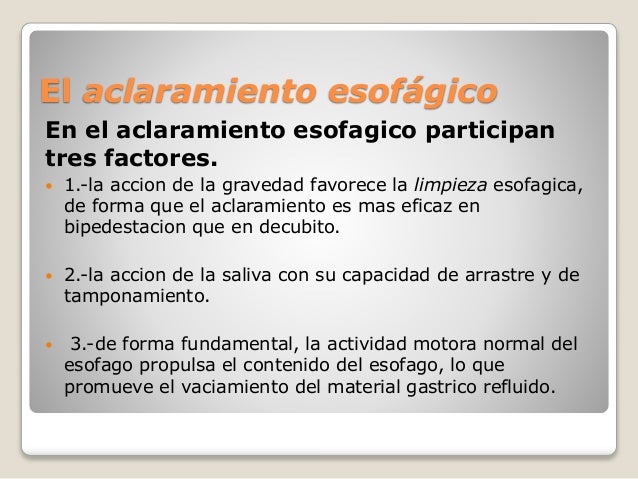 El aclaramiento esofágico

En el aclaramiento esofagico participan tres factores.

1.-la accion de la gravedad favorece la limpieza esofagica, de forma que el aclaramiento es mas eficaz en bipedestacion que en decubito.

2.-la accion de la saliva con su capacidad de arrastre y de tamponamiento.

3.-de forma fundamental, la actividad motora normal del esofago propulsa el contenido del esofago, lo que promueve el vaciamiento del material gastrico refluido.